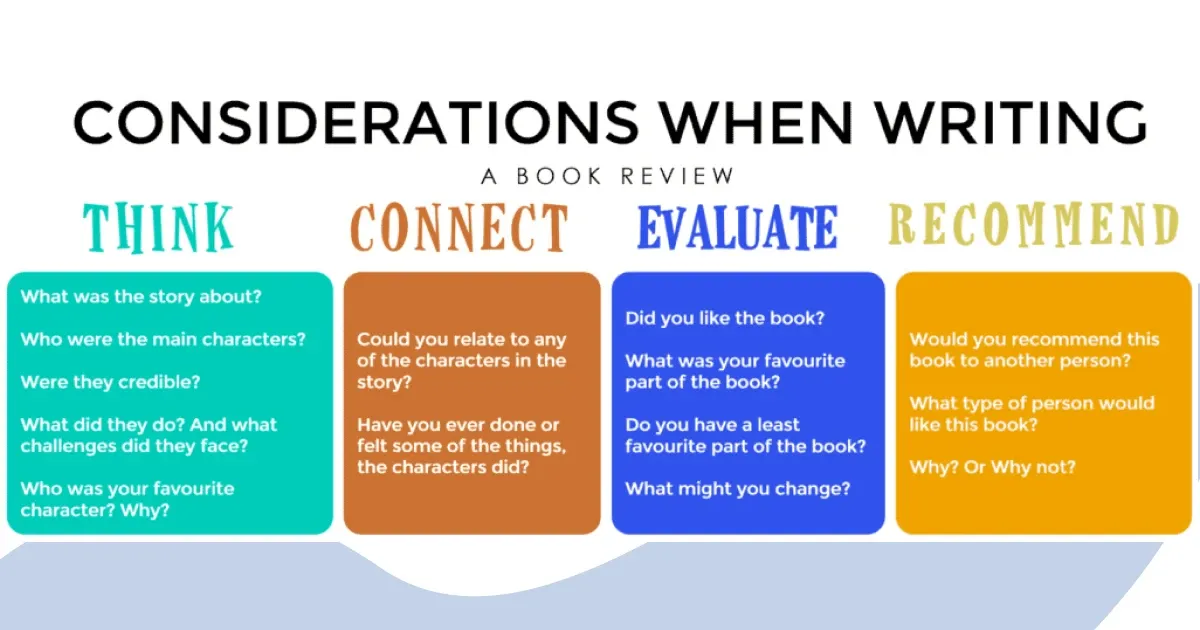 CONSIDERATIONS WHEN WRITING

A BOOK REVIEW

THINK

What was the story about?

Who were the main characters?

Were they credible?

What did they do? And what challenges did they face?

Who was your favourite character? Why?

CONNECT

Could you relate to any of the characters in the story?

Have you ever done or felt some of the things, the characters did?

EVALUATE

Did you like the book?

What was your favourite part of the book?

Do you have a least favourite part of the book?

What might you change?

RECOMMEND

Would you recommend this book to another person?

What type of person would like this book?

Why? Or Why not?